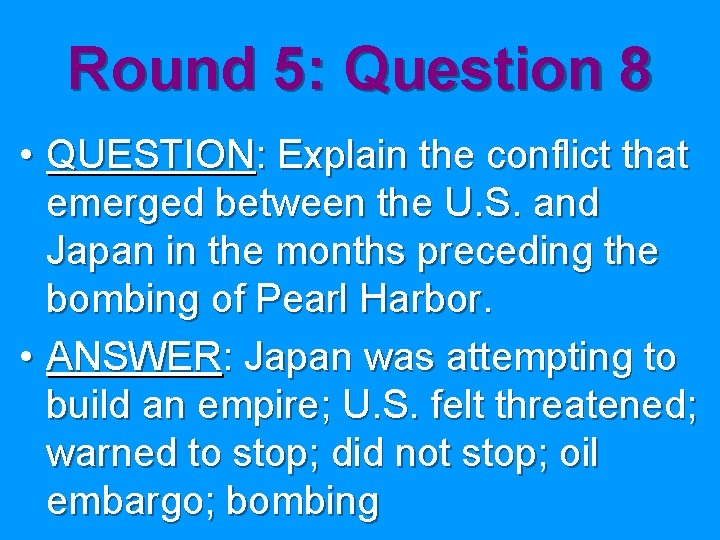 Round 5: Question 8

• QUESTION: Explain the conflict that emerged between the U.S. and Japan in the months preceding the bombing of Pearl Harbor.

• ANSWER: Japan was attempting to build an empire; U.S. felt threatened; warned to stop; did not stop; oil embargo; bombing